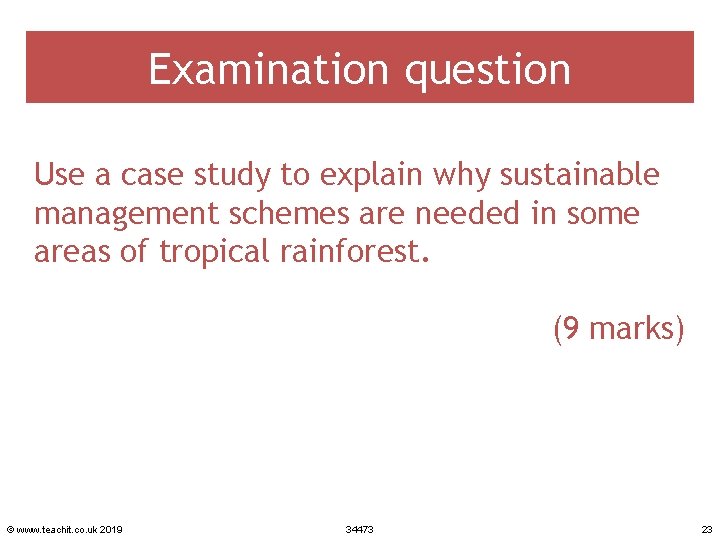 Examination question

Use a case study to explain why sustainable management schemes are needed in some areas of tropical rainforest.

(9 marks)

© www.teachit.co.uk 2019

34473

23